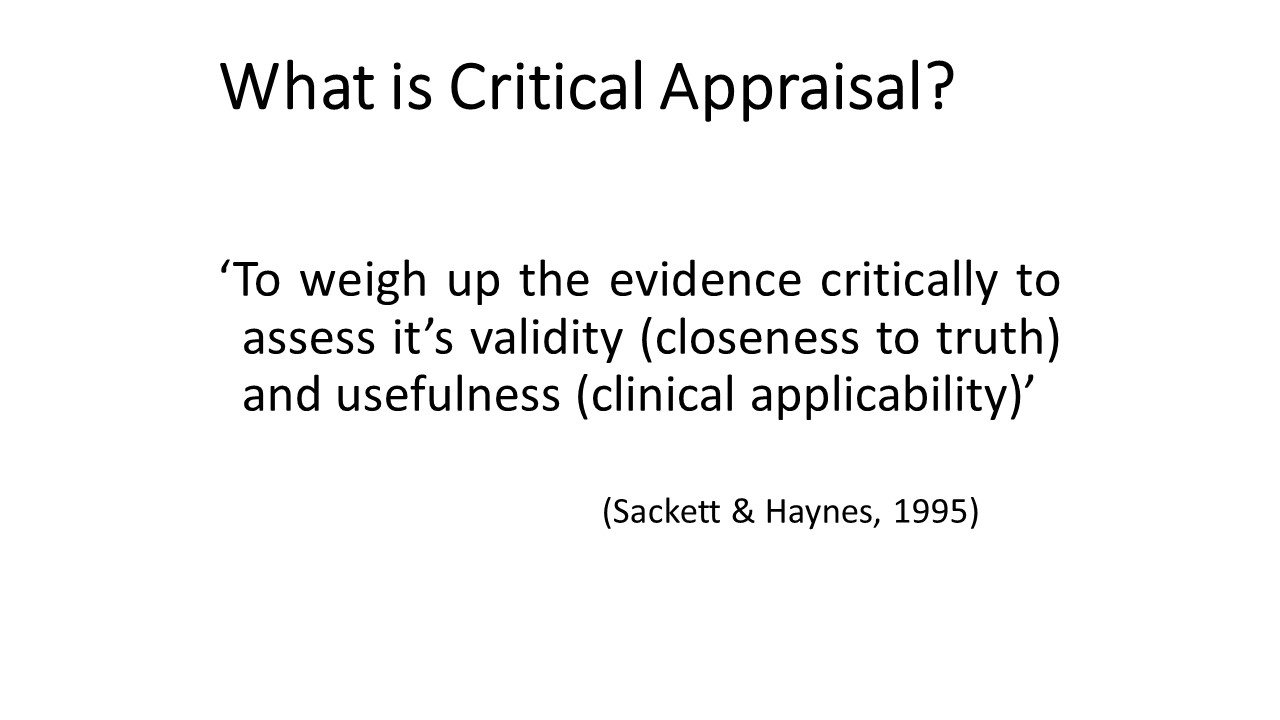 What is Critical Appraisal?

‘To weigh up the evidence critically to assess it’s validity (closeness to truth) and usefulness (clinical applicability)’

(Sackett & Haynes, 1995)